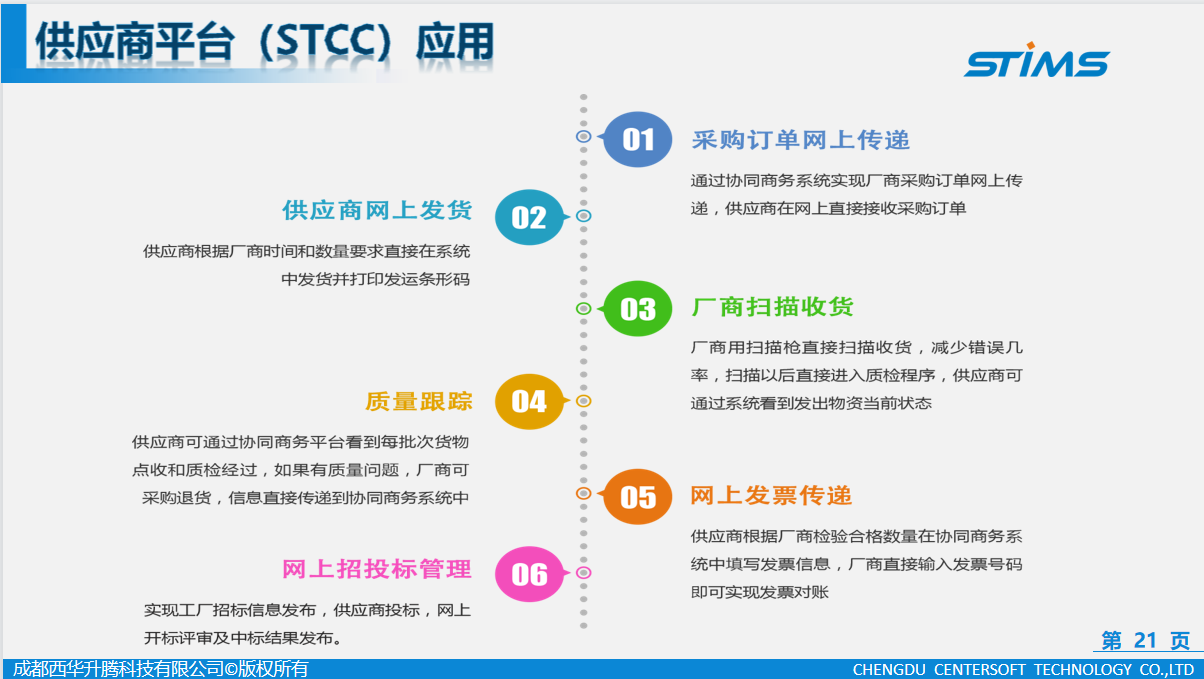 供应商平台（STCC）应用

STIMS

01
采购订单网上传递
通过协同商务系统实现厂商采购订单网上传递，供应商在网上直接接收采购订单

02
供应商网上发货
供应商根据厂商时间和数量要求直接在系统中发货并打印发运条形码

03
厂商扫描收货
厂商用扫描枪直接扫描收货，减少错误几率，扫描以后直接进入质检程序，供应商可通过系统看到发出物资当前状态

04
质量跟踪
供应商可通过协同商务平台看到每批次货物点收和质检经过，如果有质量问题，厂商可采购退货，信息直接传递到协同商务系统中

05
网上发票传递
供应商根据厂商检验合格数量在协同商务系统中填写发票信息，厂商直接输入发票号码即可实现发票对账

06
网上招投标管理
实现工厂招标信息发布，供应商投标，网上开标评审及中标结果发布。

第 21 页

成都西华升腾科技有限公司©版权所有
CHENGDU CENTERSOFT TECHNOLOGY CO.,LTD